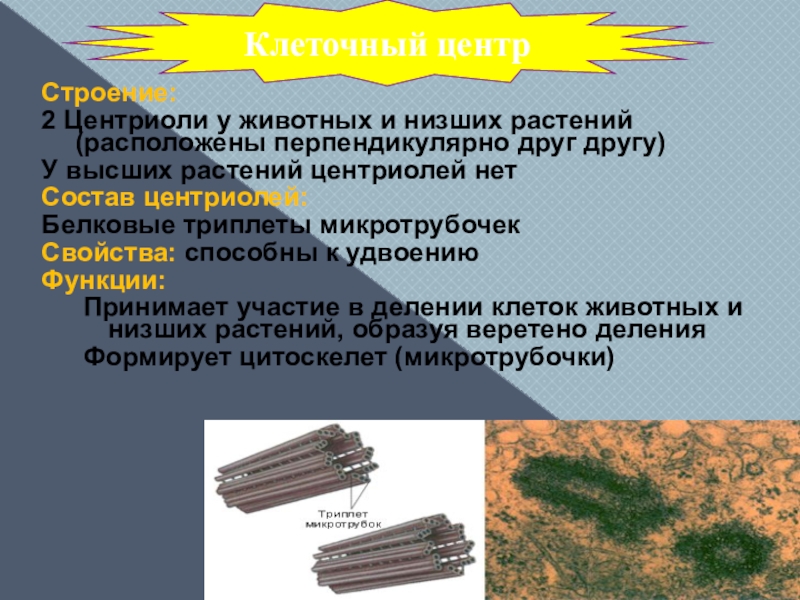 Клеточный центр

Строение:
2 Центриоли у животных и низших растений (расположены перпендикулярно друг другу)
У высших растений центриолей нет
Состав центриолей:
Белковые триплеты микротрубочек
Свойства: способны к удвоению
Функции:
Принимает участие в делении клеток животных и низших растений, образуя веретено деления
Формирует цитоскелет (микротрубочки)

Триплет микротрубок